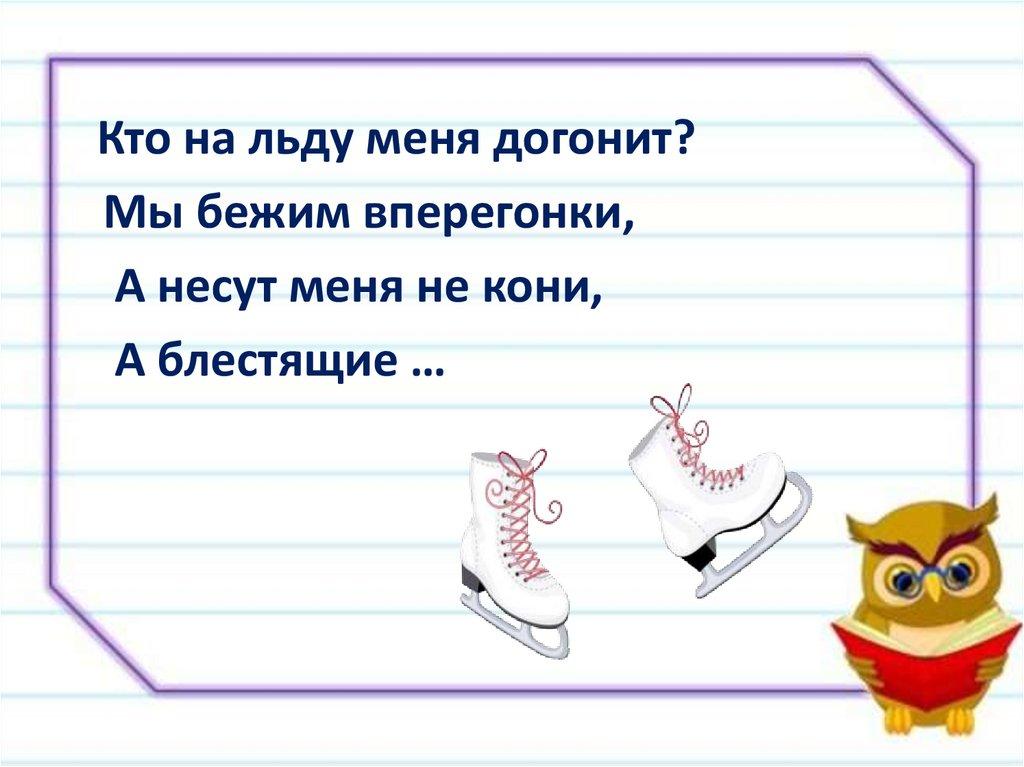 Кто на льду меня догонит?
Мы бежим вперегонки,
А несут меня не кони,
А блестящие …